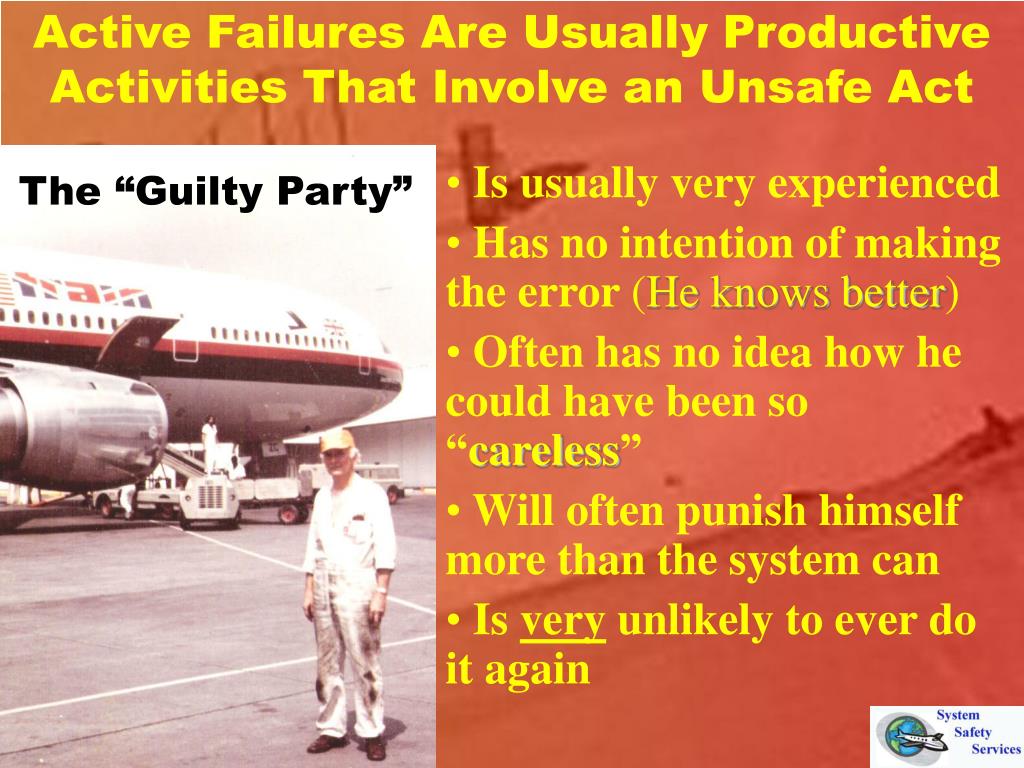 Active Failures Are Usually Productive Activities That Involve an Unsafe Act

The “Guilty Party”

• Is usually very experienced
• Has no intention of making the error (He knows better)
• Often has no idea how he could have been so “careless”
• Will often punish himself more than the system can
• Is very unlikely to ever do it again

System Safety Services